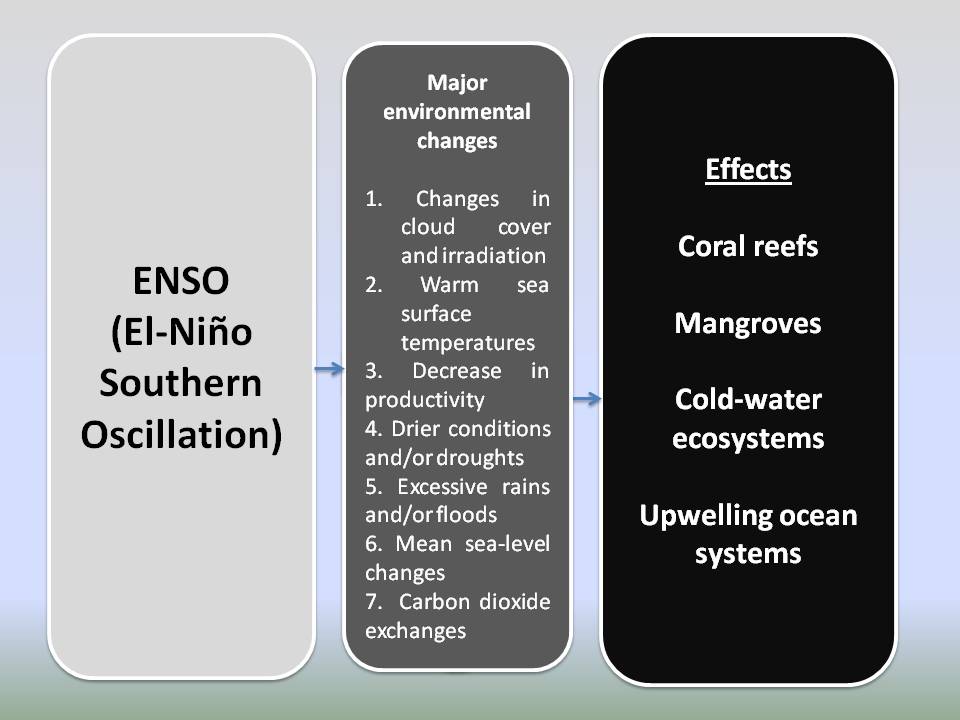 ENSO
(El-Niño
Southern
Oscillation)

Major environmental changes

1. Changes in cloud cover and irradiation
2. Warm sea surface temperatures
3. Decrease in productivity
4. Drier conditions and/or droughts
5. Excessive rains and/or floods
6. Mean sea-level changes
7. Carbon dioxide exchanges

Effects

Coral reefs

Mangroves

Cold-water ecosystems

Upwelling ocean systems